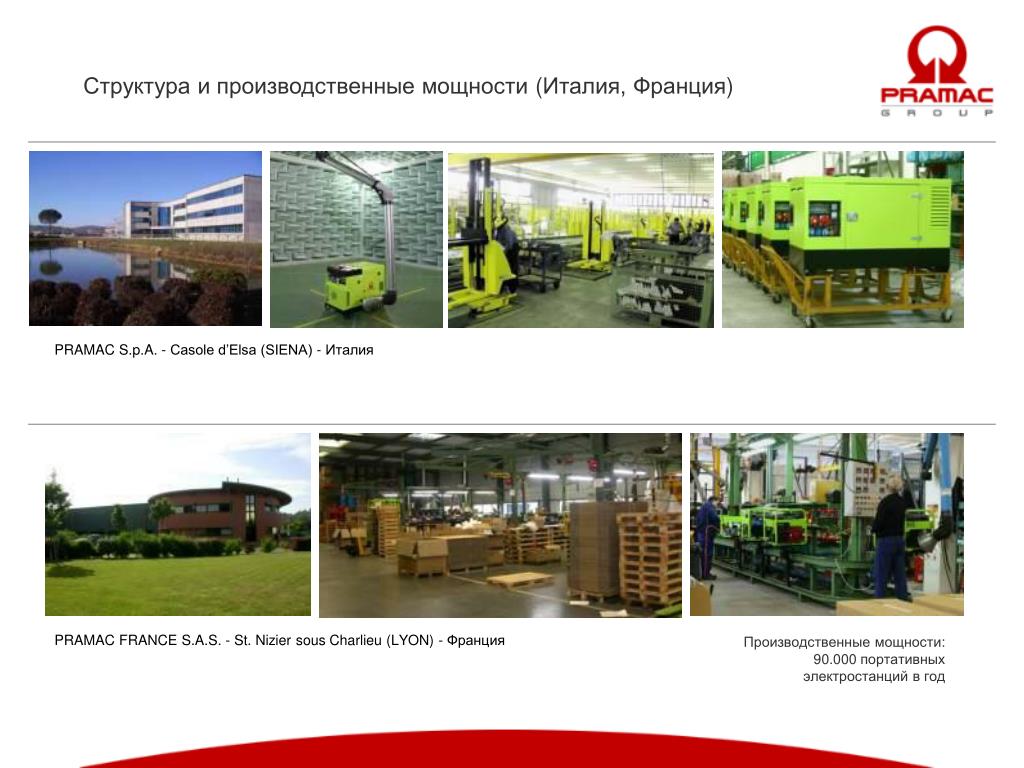 Структура и производственные мощности (Италия, Франция)

PRAMAC
GROUP

PRAMAC S.p.A. - Casole d'Elsa (SIENA) - Италия

PRAMAC FRANCE S.A.S. - St. Nizier sous Charlieu (LYON) - Франция

Производственные мощности:
90.000 портативных
электростанций в год